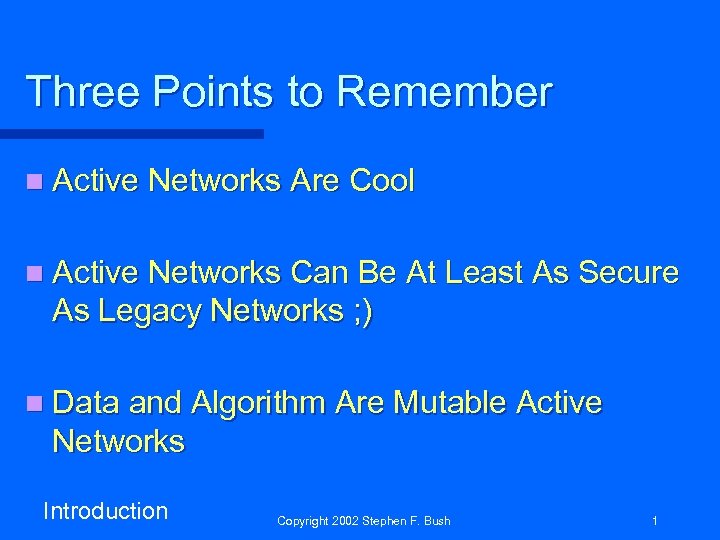 Three Points to Remember

Active Networks Are Cool

Active Networks Can Be At Least As Secure As Legacy Networks ;)

Data and Algorithm Are Mutable Active Networks

Introduction

Copyright 2002 Stephen F. Bush

1